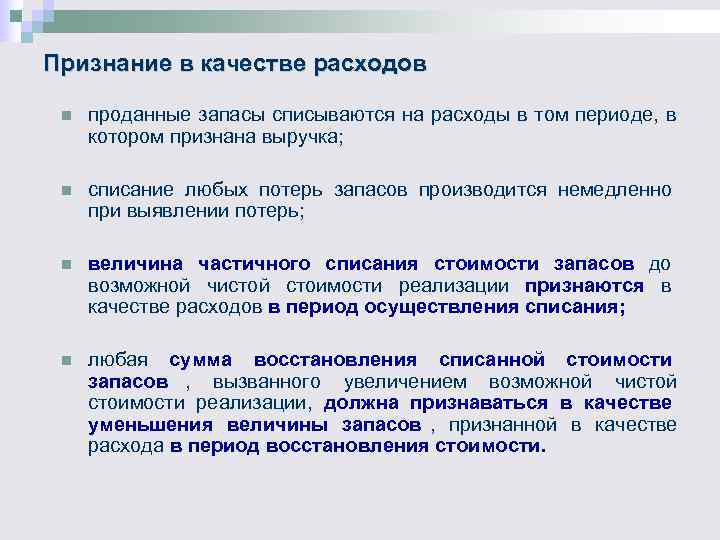 Признание в качестве расходов

проданные запасы списываются на расходы в том периоде, в котором признана выручка;

списание любых потерь запасов производится немедленно при выявлении потерь;

величина частичного списания стоимости запасов до возможной чистой стоимости реализации признаются в качестве расходов в период осуществления списания;

любая сумма восстановления списанной стоимости запасов , вызванного увеличением возможной чистой стоимости реализации, должна признаваться в качестве уменьшения величины запасов , признанной в качестве расхода в период восстановления стоимости.